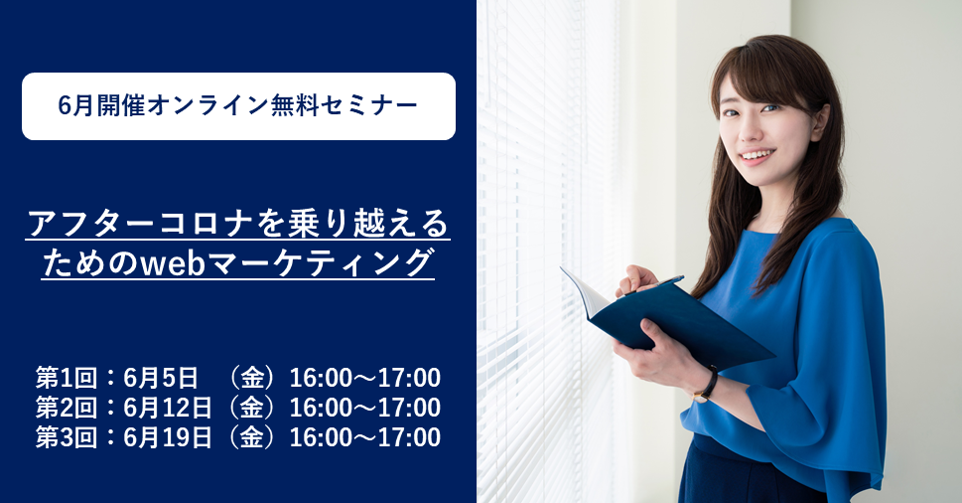 6月開催オンライン無料セミナー

アフターコロナを乗り越えるためのwebマーケティング

第1回：6月5日　（金）16:00～17:00
第2回：6月12日（金）16:00～17:00
第3回：6月19日（金）16:00～17:00